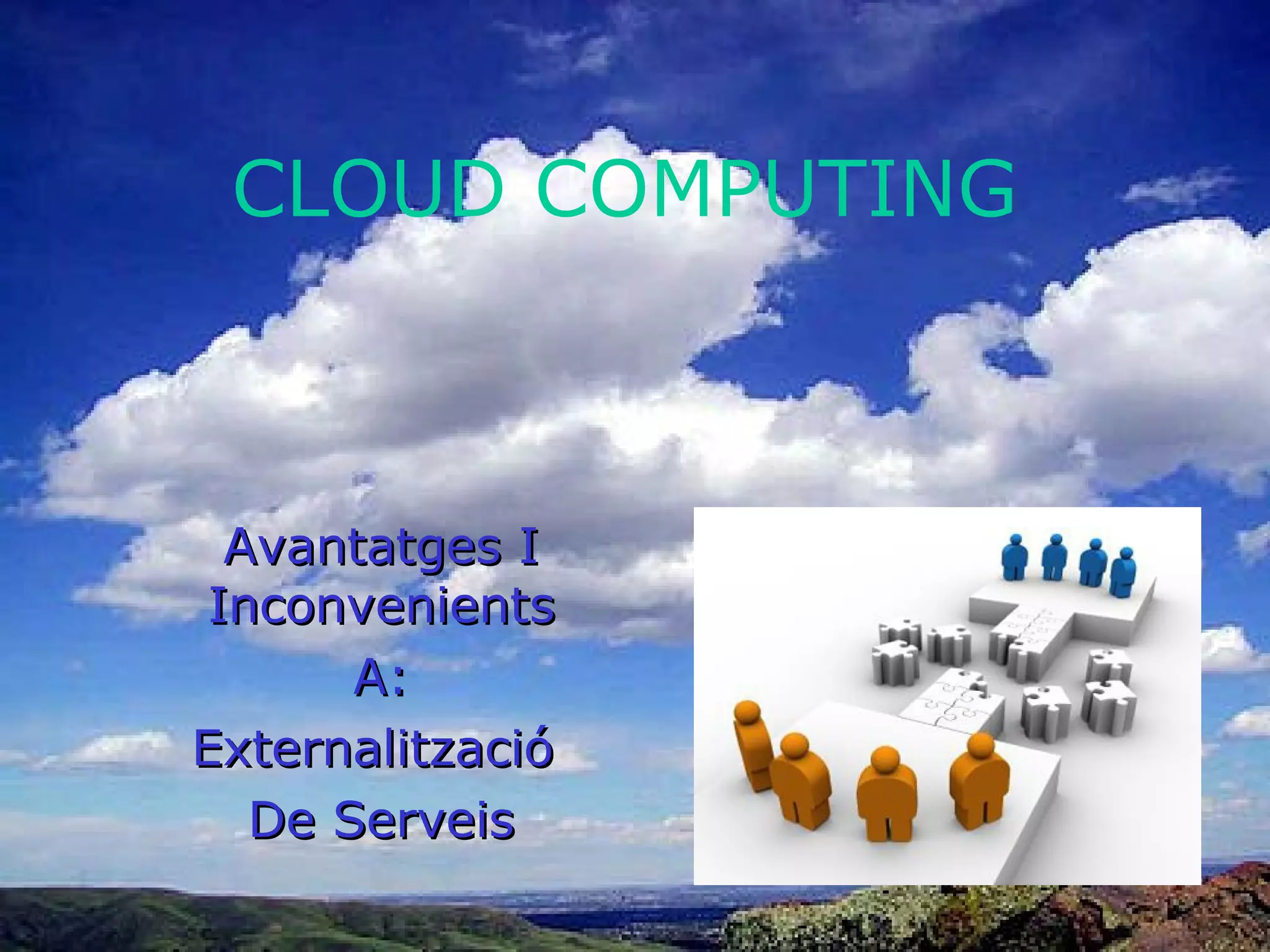 CLOUD COMPUTING

Avantatges I Inconvenients

A:

Externalització

De Serveis